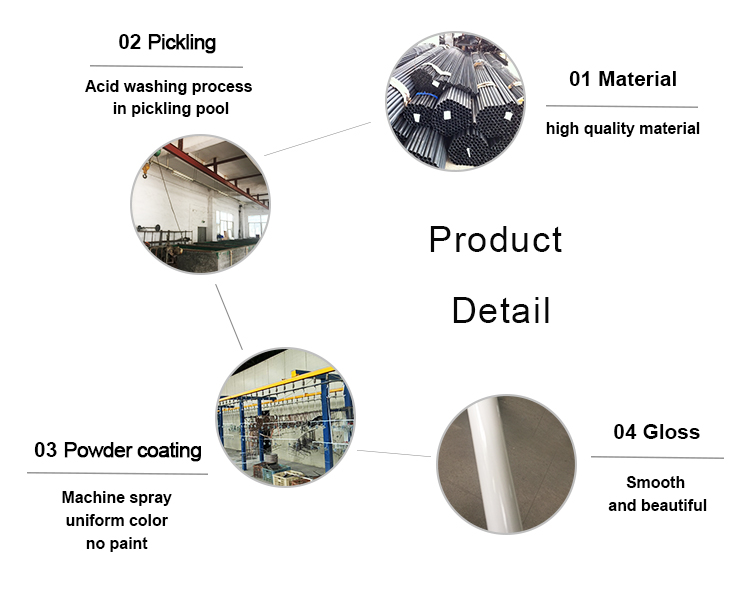 02 Pickling

Acid washing process in pickling pool

01 Material

high quality material

Product

Detail

03 Powder coating

Machine spray
uniform color
no paint

04 Gloss

Smooth
and beautiful